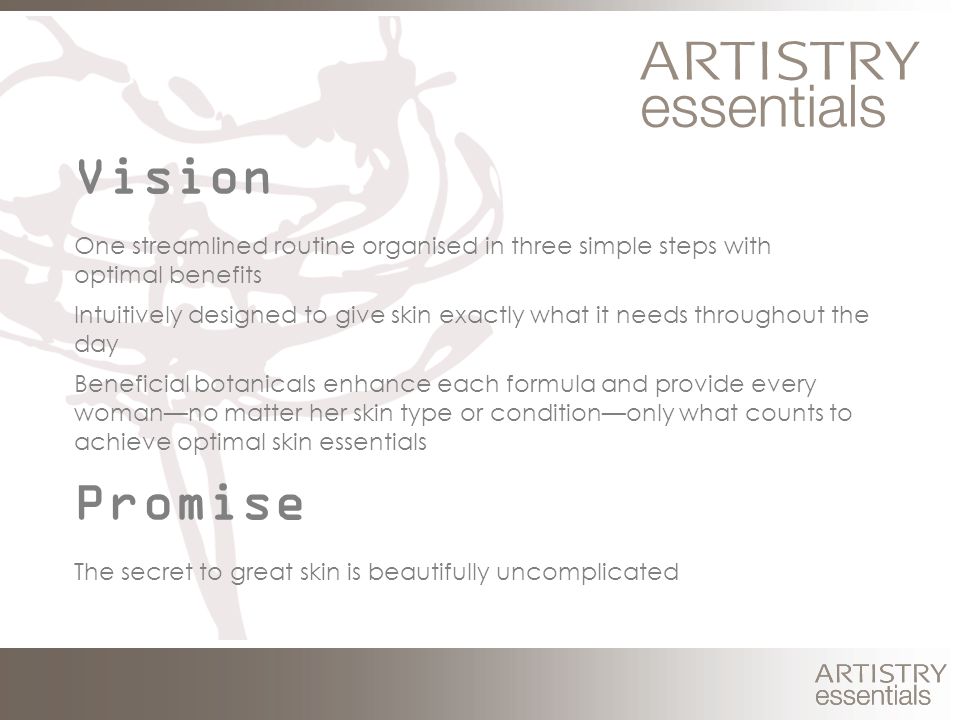 ARTISTRY
essentials

Vision

One streamlined routine organised in three simple steps with optimal benefits

Intuitively designed to give skin exactly what it needs throughout the day

Beneficial botanicals enhance each formula and provide every woman—no matter her skin type or condition—only what counts to achieve optimal skin essentials

Promise

The secret to great skin is beautifully uncomplicated

ARTISTRY
essentials